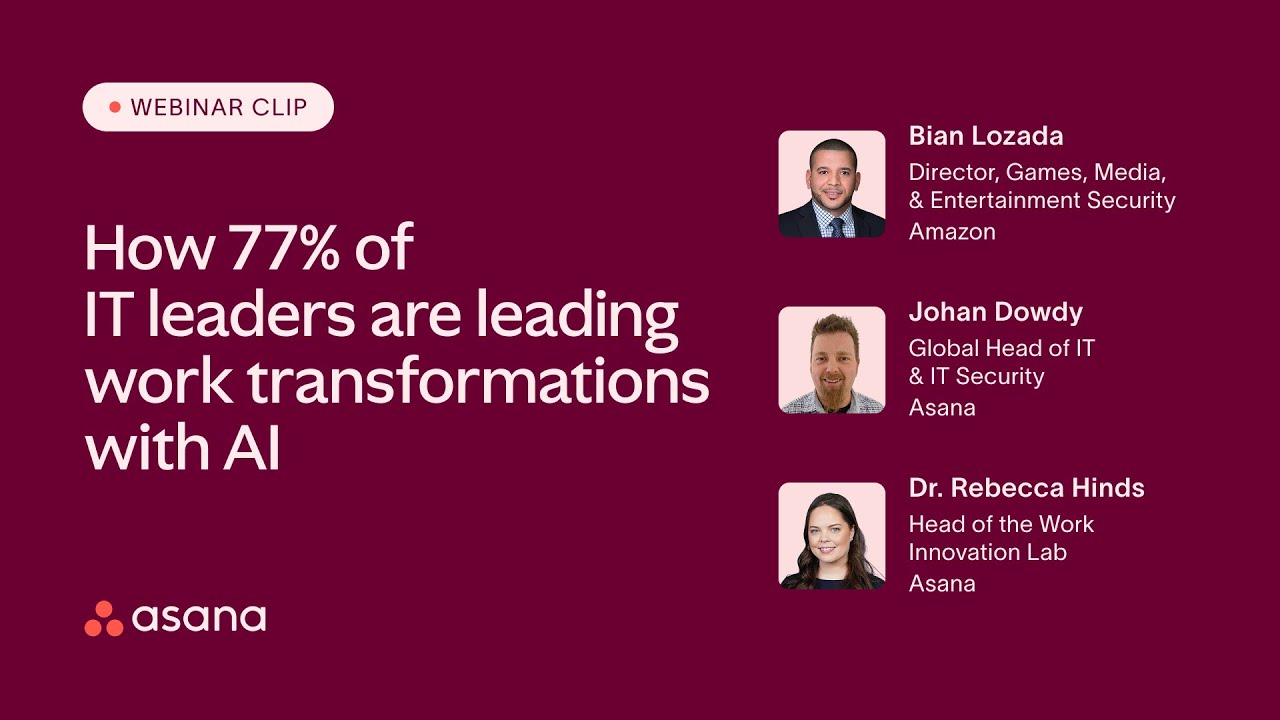 WEBINAR CLIP

How 77% of IT leaders are leading work transformations with AI

asana

Bian Lozada
Director, Games, Media, & Entertainment Security
Amazon

Johan Dowdy
Global Head of IT & IT Security
Asana

Dr. Rebecca Hinds
Head of the Work Innovation Lab
Asana